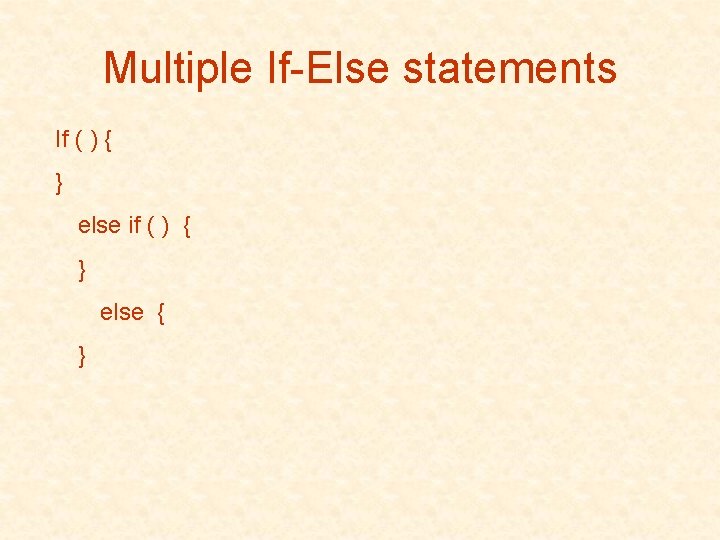 Multiple If-Else statements

If ( ) {

}

else if ( ) {

}

else {

}